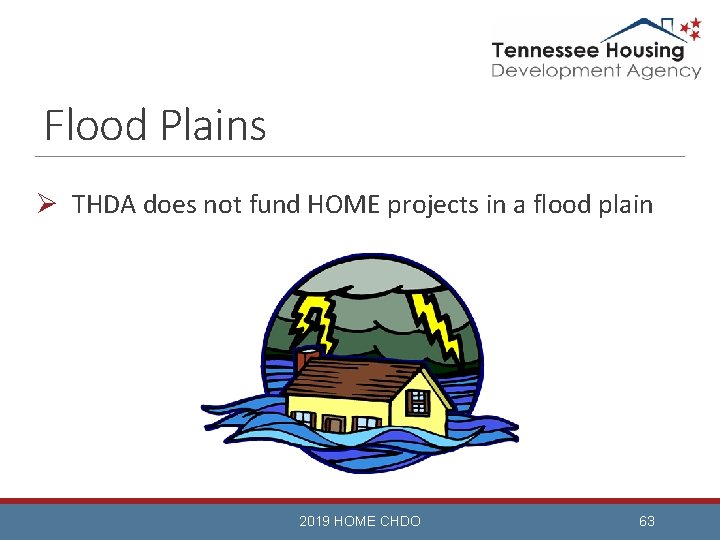 Tennessee Housing
Development Agency

Flood Plains

➢ THDA does not fund HOME projects in a flood plain

2019 HOME CHDO

63